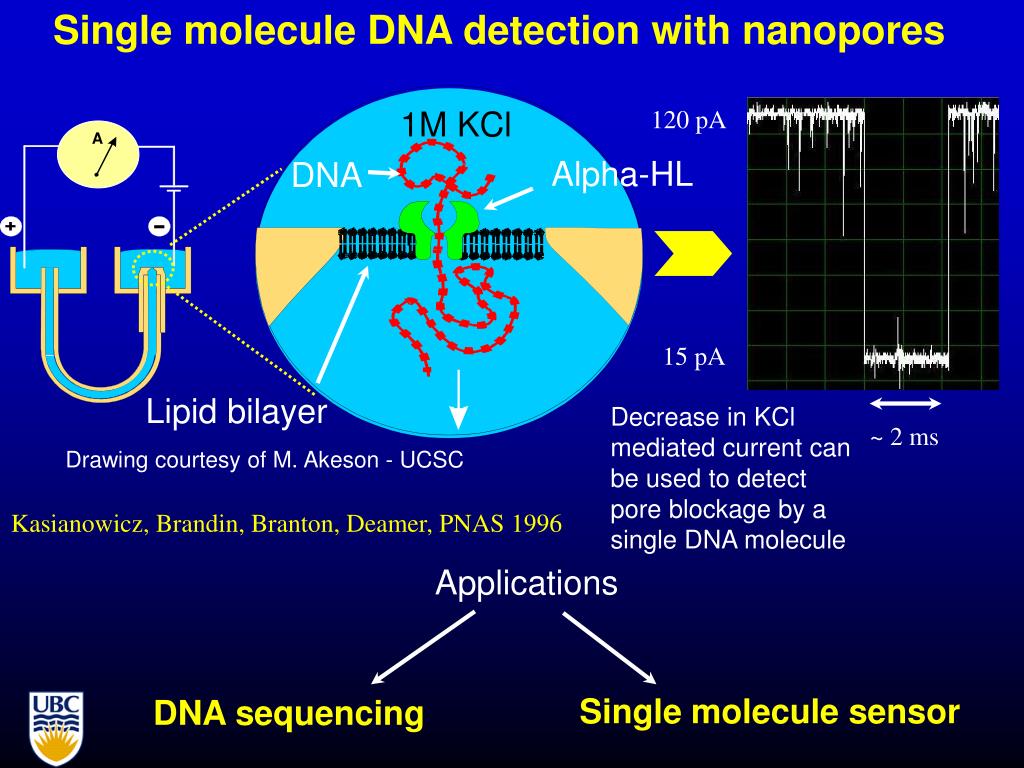 Single molecule DNA detection with nanopores

A

+

−

1M KCl

DNA

Alpha-HL

Lipid bilayer

Drawing courtesy of M. Akeson - UCSC

Kasianowicz, Brandin, Branton, Deamer, PNAS 1996

120 pA

15 pA

~ 2 ms

Decrease in KCl mediated current can be used to detect pore blockage by a single DNA molecule

Applications

DNA sequencing

Single molecule sensor

UBC